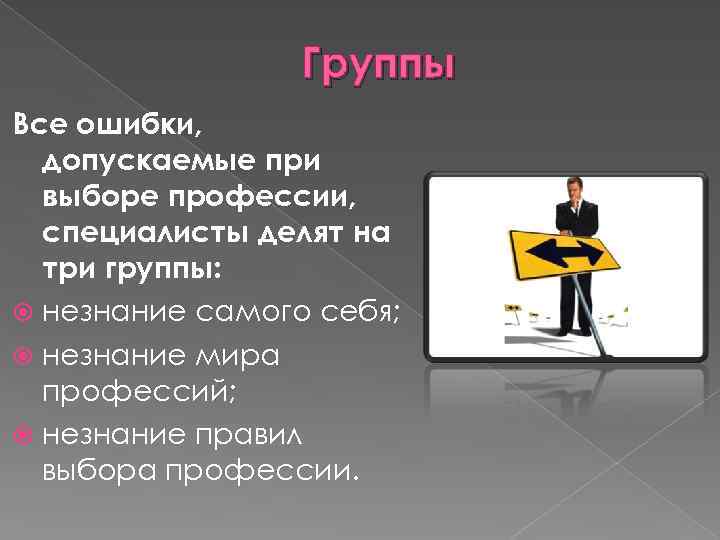 Группы

Все ошибки, допускаемые при выборе профессии, специалисты делят на три группы:

незнание самого себя;

незнание мира профессий;

незнание правил выбора профессии.